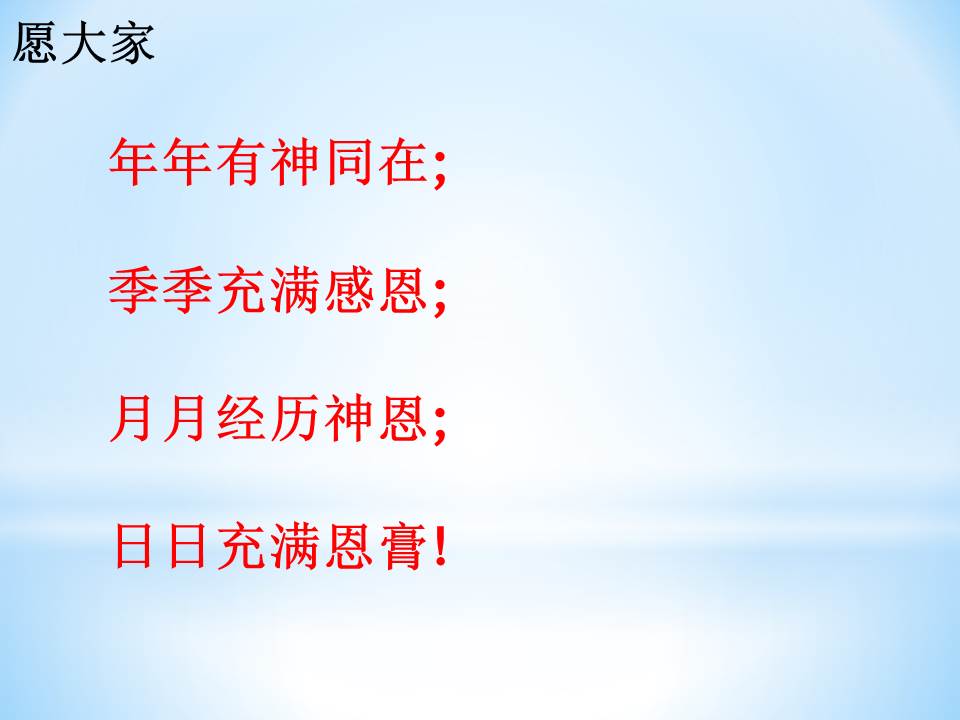 愿大家

年年有神同在;

季季充满感恩;

月月经历神恩;

日日充满恩膏!